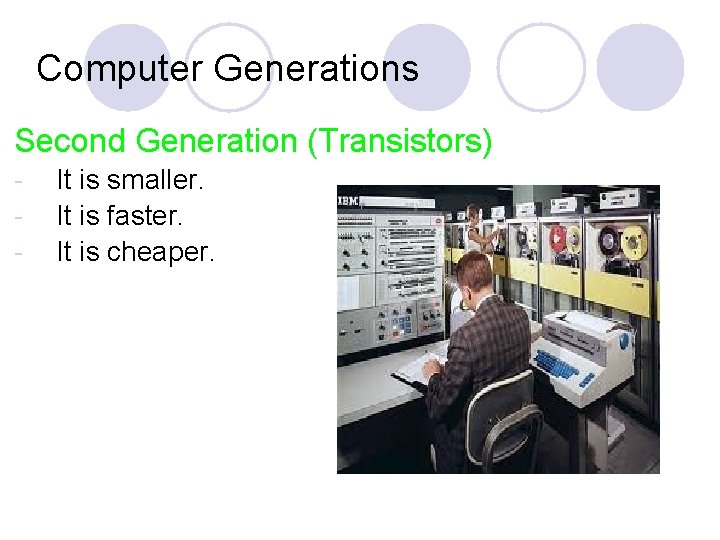 Computer Generations

Second Generation (Transistors)

- It is smaller.
- It is faster.
- It is cheaper.

IBM